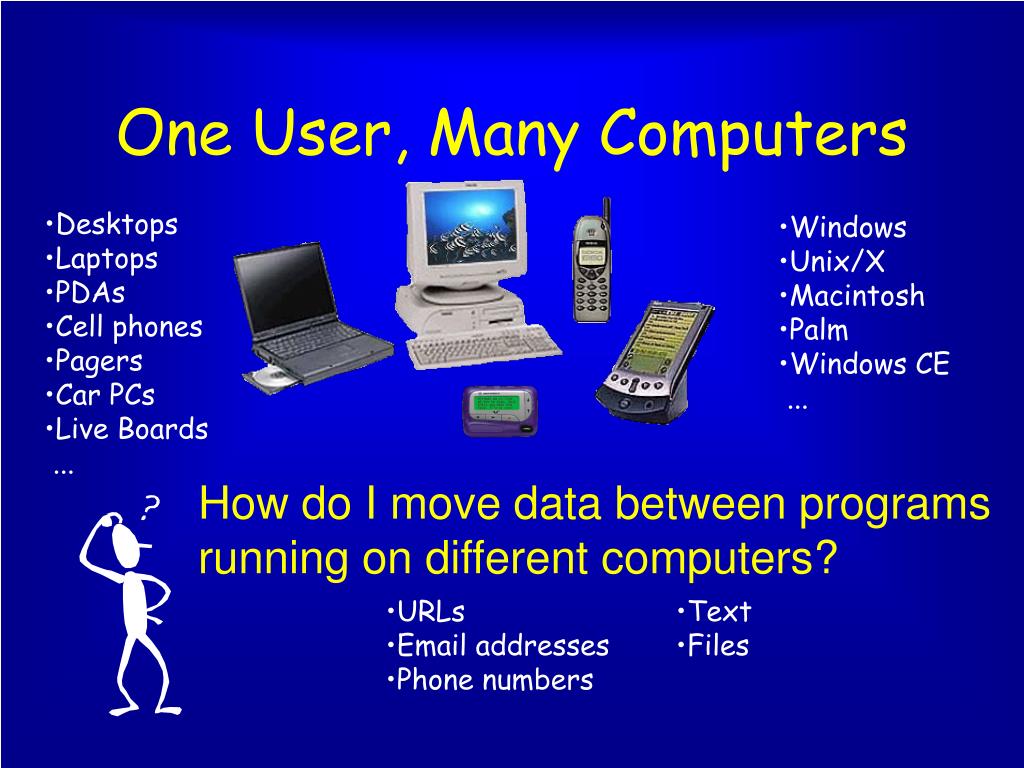 One User, Many Computers

•Desktops
•Laptops
•PDAs
•Cell phones
•Pagers
•Car PCs
•Live Boards
...

•Windows
•Unix/X
•Macintosh
•Palm
•Windows CE
...

?

How do I move data between programs running on different computers?

•URLs
•Email addresses
•Phone numbers

•Text
•Files